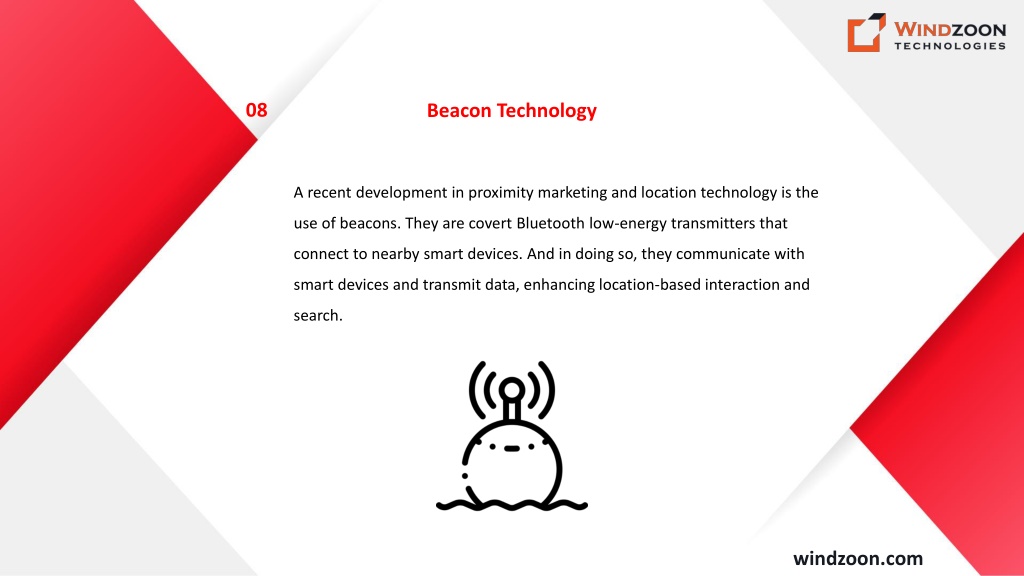 WINDZOON
TECHNOLOGIES

08

Beacon Technology

A recent development in proximity marketing and location technology is the use of beacons. They are covert Bluetooth low-energy transmitters that connect to nearby smart devices. And in doing so, they communicate with smart devices and transmit data, enhancing location-based interaction and search.

windzoon.com